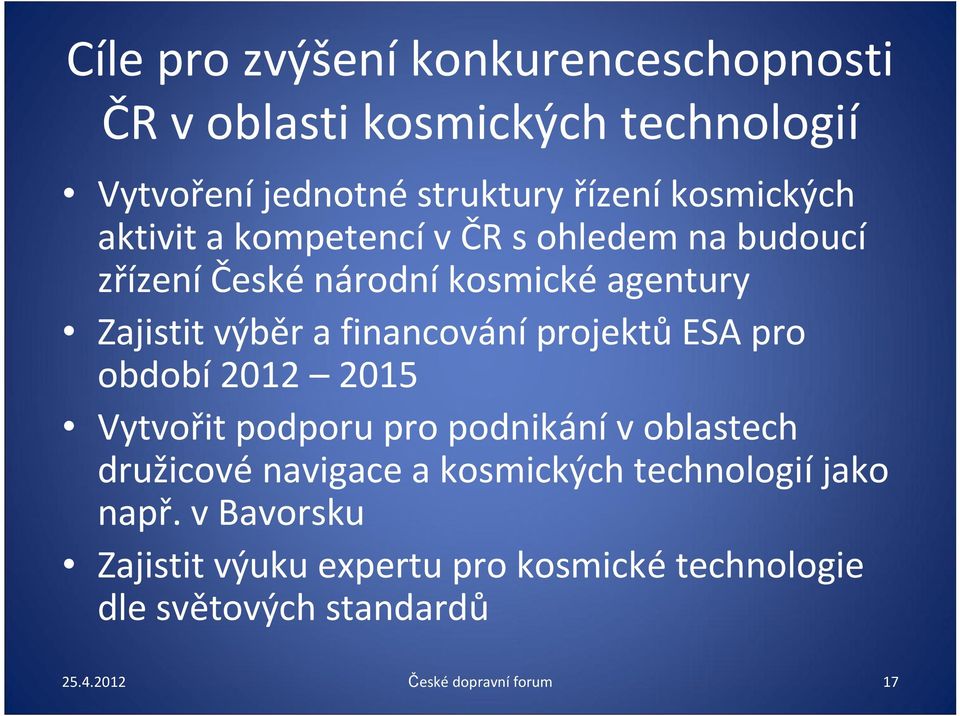 Cíle pro zvýšení konkurenceschopnosti ČR v oblasti kosmických technologií

• Vytvoření jednotné struktury řízení kosmických aktivit a kompetencí v ČR s ohledem na budoucí zřízení České národní kosmické agentury
• Zajistit výběr a financování projektů ESA pro období 2012 – 2015
• Vytvořit podporu pro podnikání v oblastech družicové navigace a kosmických technologií jako např. v Bavorsku
• Zajistit výuku expertu pro kosmické technologie dle světových standardů

25.4.2012

České dopravní forum

17